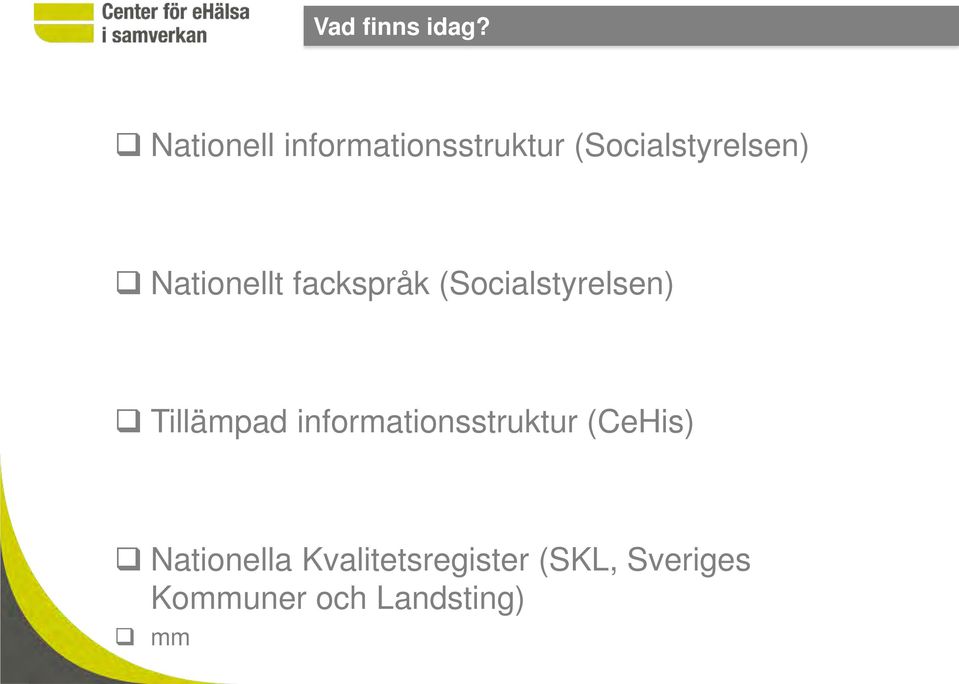 Center för eHälsa
i samverkan

Vad finns idag?

❑ Nationell informationsstruktur (Socialstyrelsen)

❑ Nationellt fackspråk (Socialstyrelsen)

❑ Tillämpad informationsstruktur (CeHis)

❑ Nationella Kvalitetsregister (SKL, Sveriges Kommuner och Landsting)

❑ mm